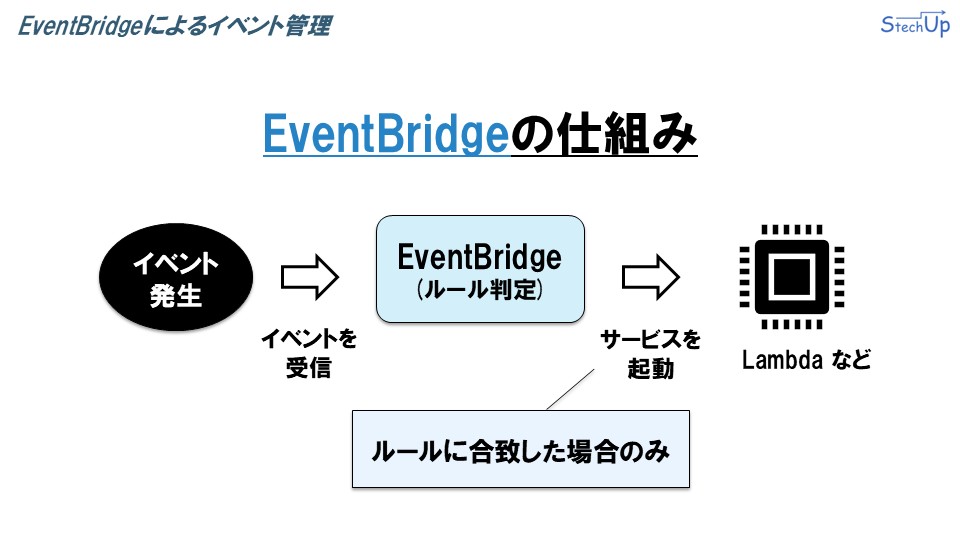 EventBridgeによるイベント管理

StechUp

EventBridgeの仕組み

イベント発生

イベントを受信

EventBridge
(ルール判定)

サービスを起動

Lambda など

ルールに合致した場合のみ